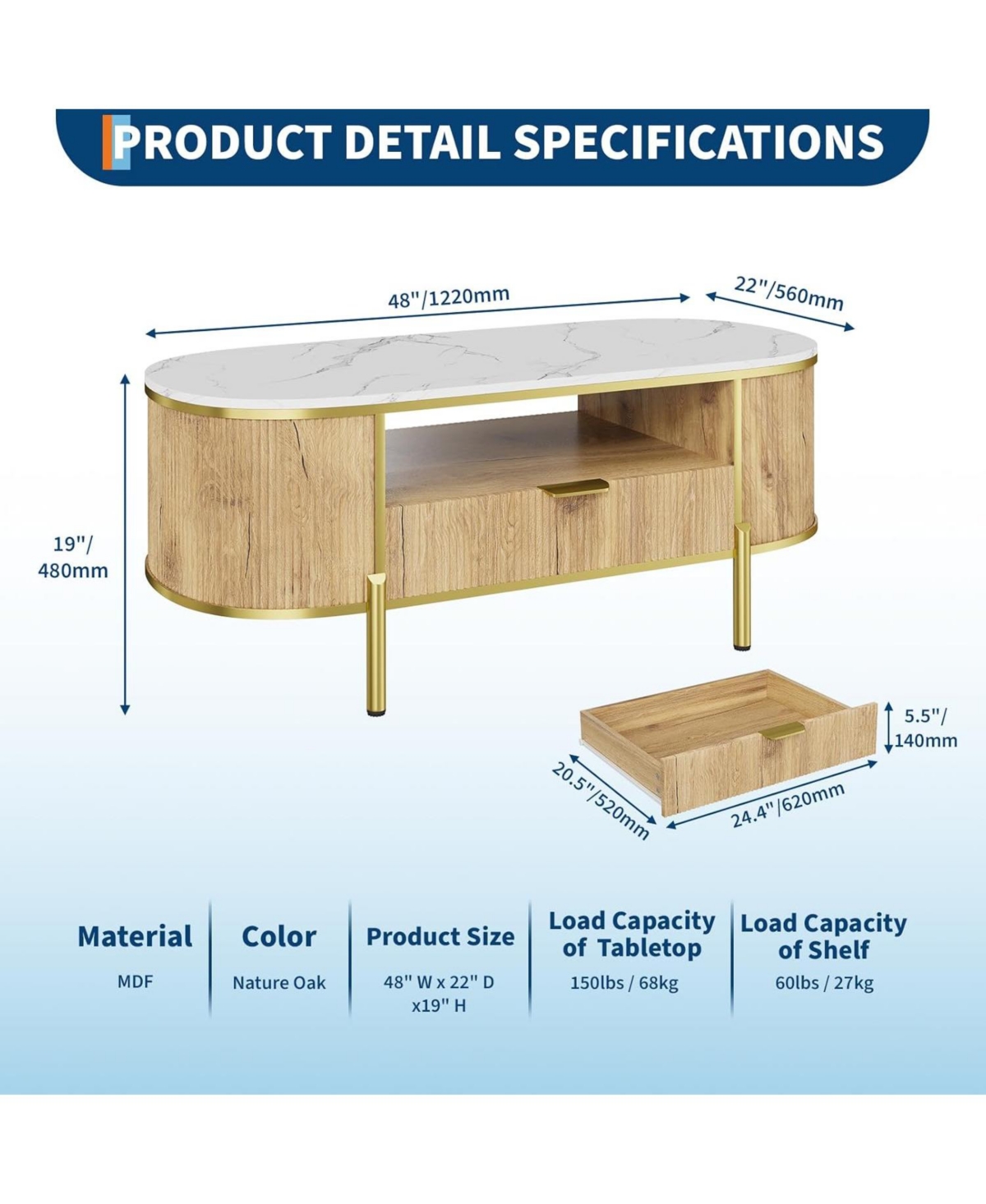 PRODUCT DETAIL SPECIFICATIONS

48"/1220mm

22"/560mm

19"/
480mm

5.5"/
140mm

20.5"/520mm

24.4"/620mm

| Material | Color | Product Size | Load Capacity of Tabletop | Load Capacity of Shelf |
|---|---|---|---|---|
| MDF | Nature Oak | 48" W x 22" D x19" H | 150lbs / 68kg | 60lbs / 27kg |